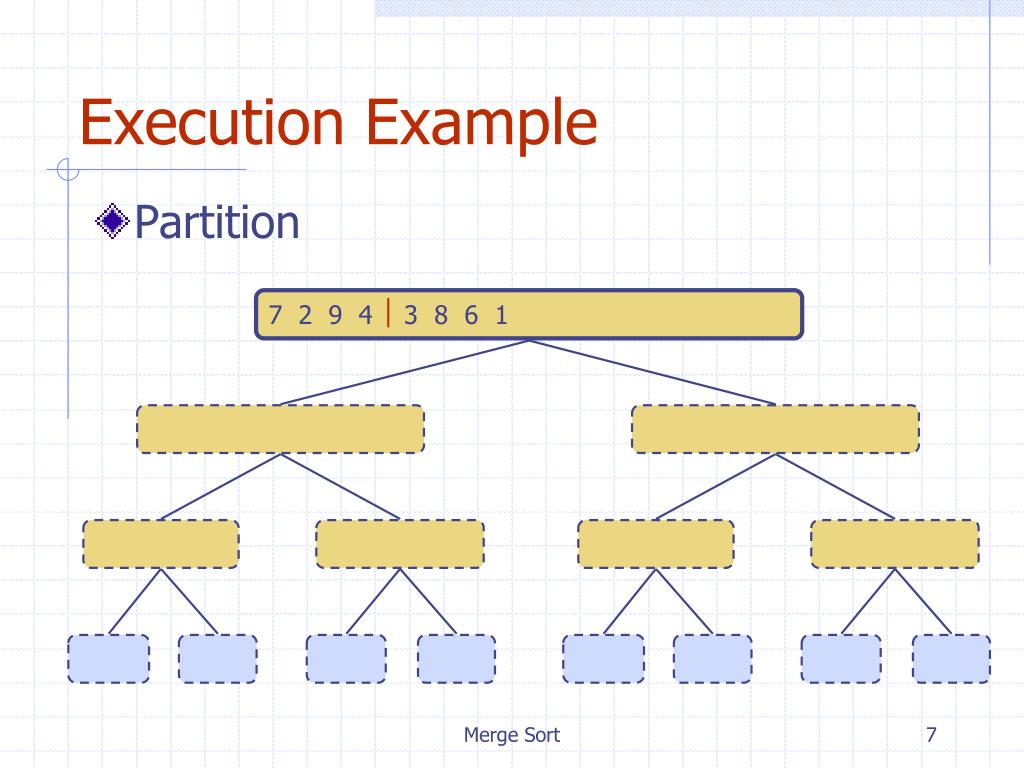 Execution Example

Partition

7 2 9 4 | 3 8 6 1

Merge Sort

7